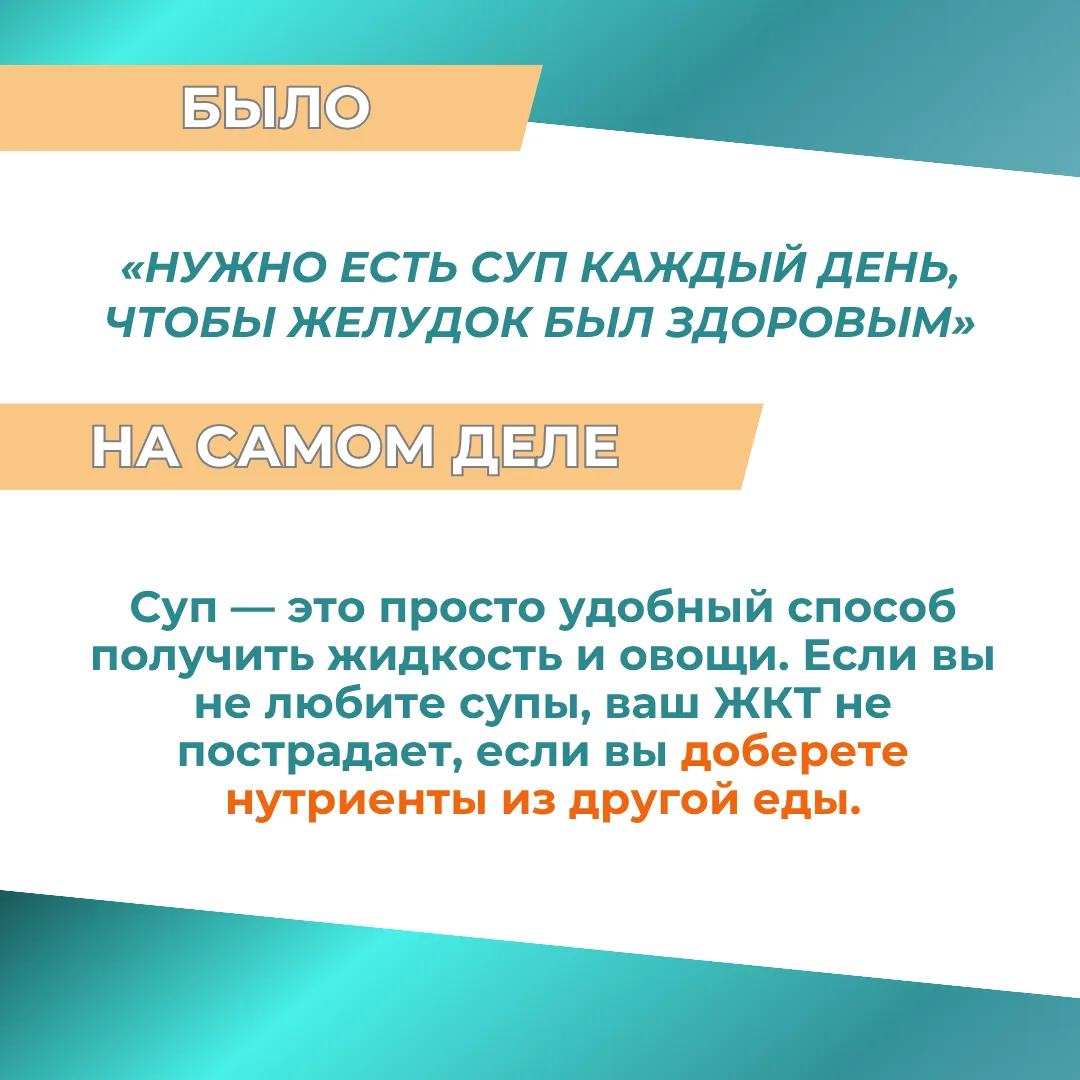 БЫЛО

«НУЖНО ЕСТЬ СУП КАЖДЫЙ ДЕНЬ, ЧТОБЫ ЖЕЛУДОК БЫЛ ЗДОРОВЫМ»

НА САМОМ ДЕЛЕ

Суп — это просто удобный способ получить жидкость и овощи. Если вы не любите супы, ваш ЖКТ не пострадает, если вы доберете нутриенты из другой еды.